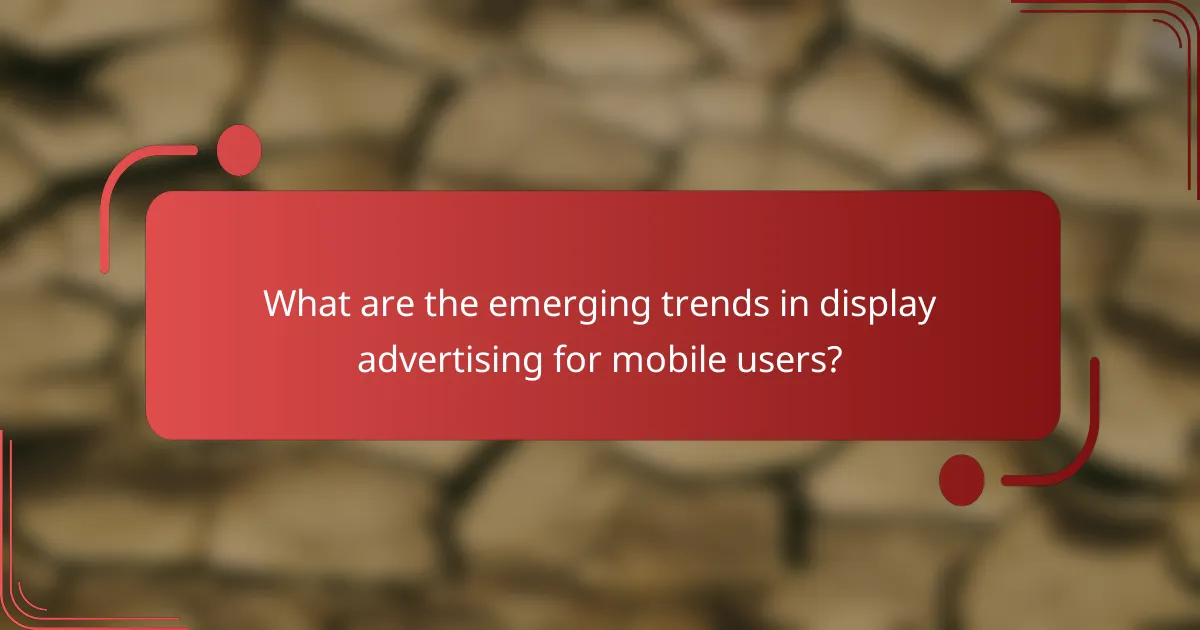 What are the emerging trends in display advertising for mobile users?